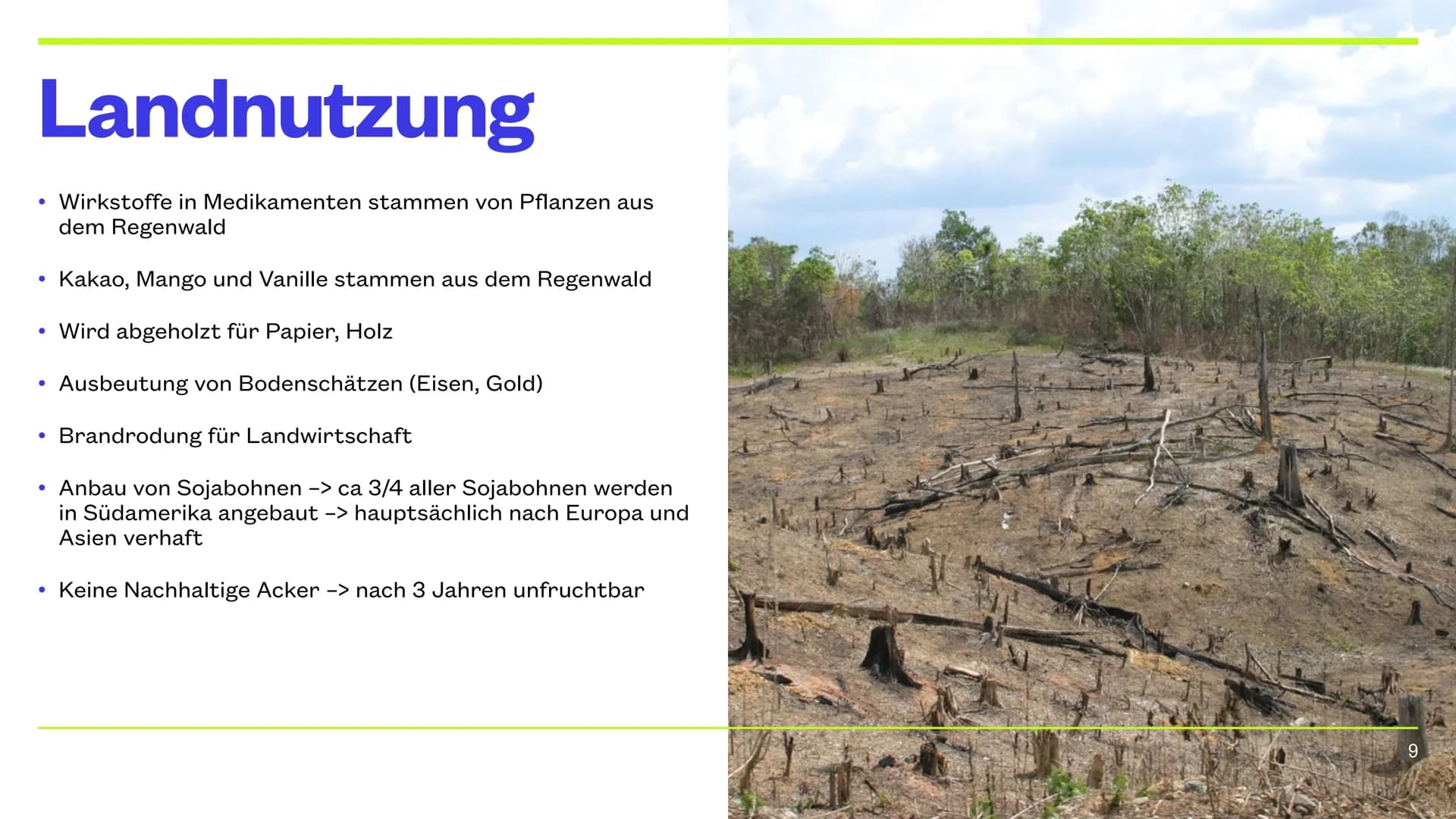 Landnutzung

• Wirkstoffe in Medikamenten stammen von Pflanzen aus dem Regenwald

• Kakao, Mango und Vanille stammen aus dem Regenwald

• Wird abgeholzt für Papier, Holz

• Ausbeutung von Bodenschätzen (Eisen, Gold)

• Brandrodung für Landwirtschaft

• Anbau von Sojabohnen -> ca 3/4 aller Sojabohnen werden in Südamerika angebaut -> hauptsächlich nach Europa und Asien verhaft

• Keine Nachhaltige Acker -> nach 3 Jahren unfruchtbar

9